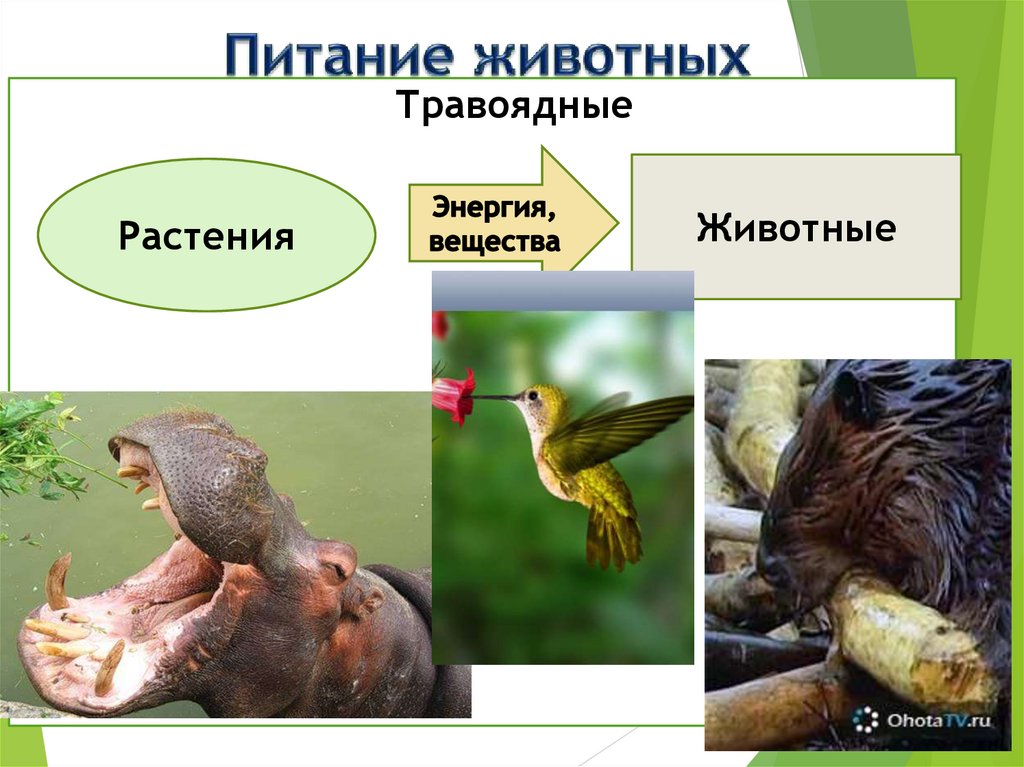 Питание животных

Травоядные

Растения

Энергия, вещества

Животные

OhotaTV.ru